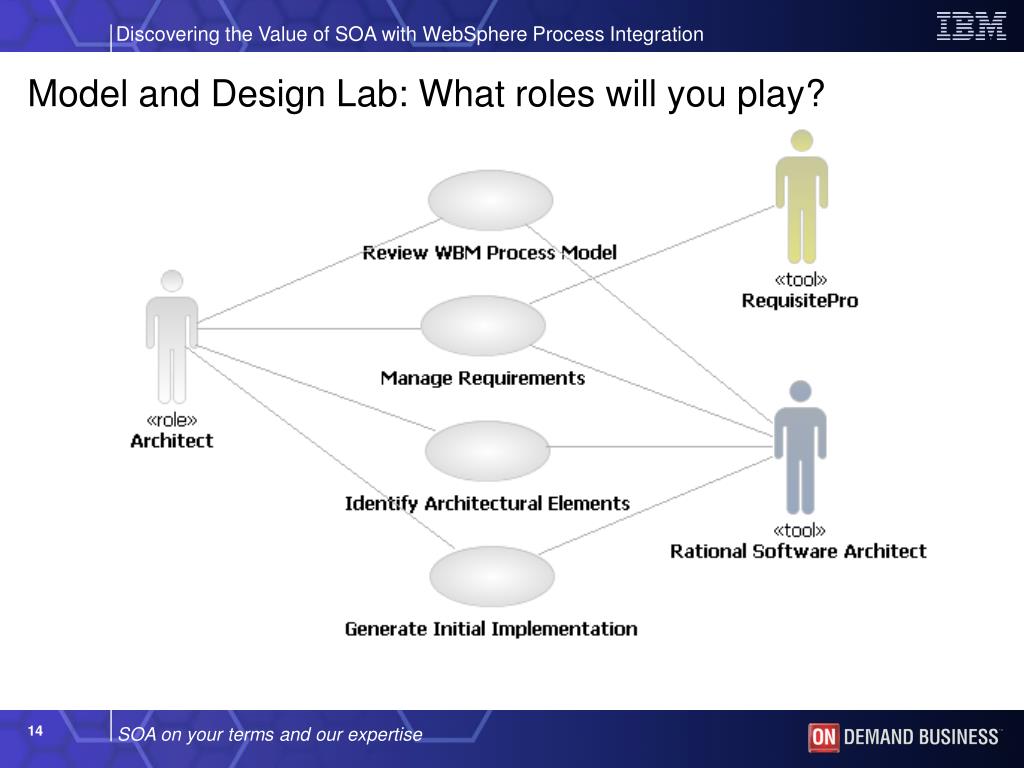 Discovering the Value of SOA with WebSphere Process Integration

IBM

Model and Design Lab: What roles will you play?

Review WBM Process Model

«tool»
RequisitePro

Manage Requirements

«role»
Architect

Identify Architectural Elements

«tool»
Rational Software Architect

Generate Initial Implementation

14

SOA on your terms and our expertise

ON DEMAND BUSINESS